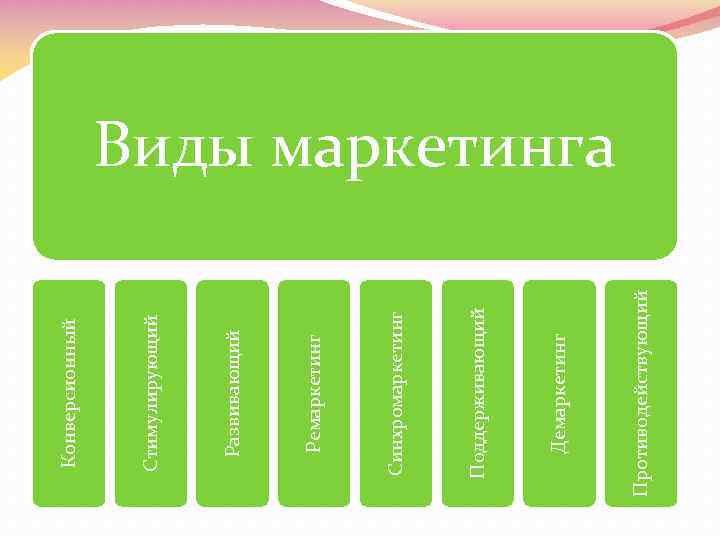 Виды маркетинга

Конверсионный

Стимулирующий

Развивающий

Ремаркетинг

Синхромаркетинг

Поддерживающий

Демаркетинг

Противодействующий